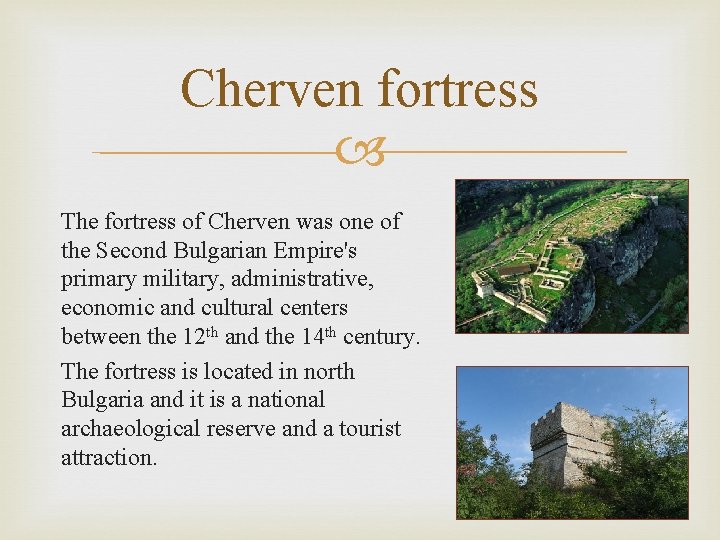 Cherven fortress

The fortress of Cherven was one of the Second Bulgarian Empire's primary military, administrative, economic and cultural centers between the 12th and the 14th century.

The fortress is located in north Bulgaria and it is a national archaeological reserve and a tourist attraction.